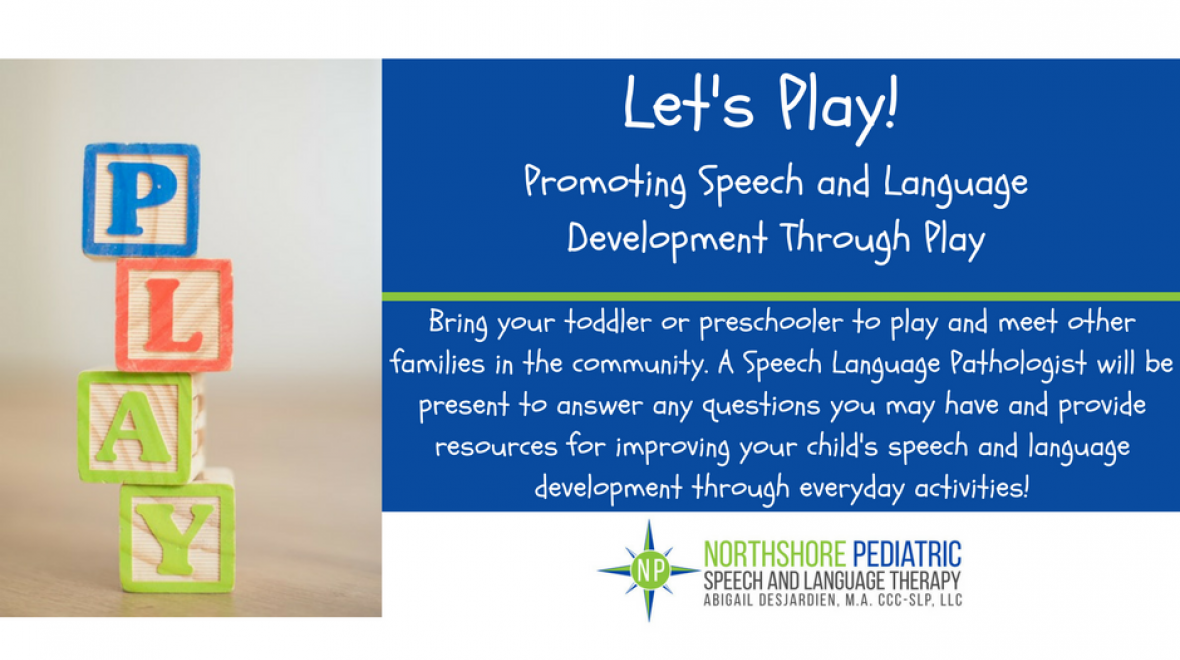 P
L
A
Y

Let's Play!

Promoting Speech and Language Development Through Play

Bring your toddler or preschooler to play and meet other families in the community. A Speech Language Pathologist will be present to answer any questions you may have and provide resources for improving your child's speech and language development through everyday activities!

NP
NORTHSHORE PEDIATRIC
SPEECH AND LANGUAGE THERAPY
ABIGAIL DESJARDIEN, M.A. CCC-SLP, LLC